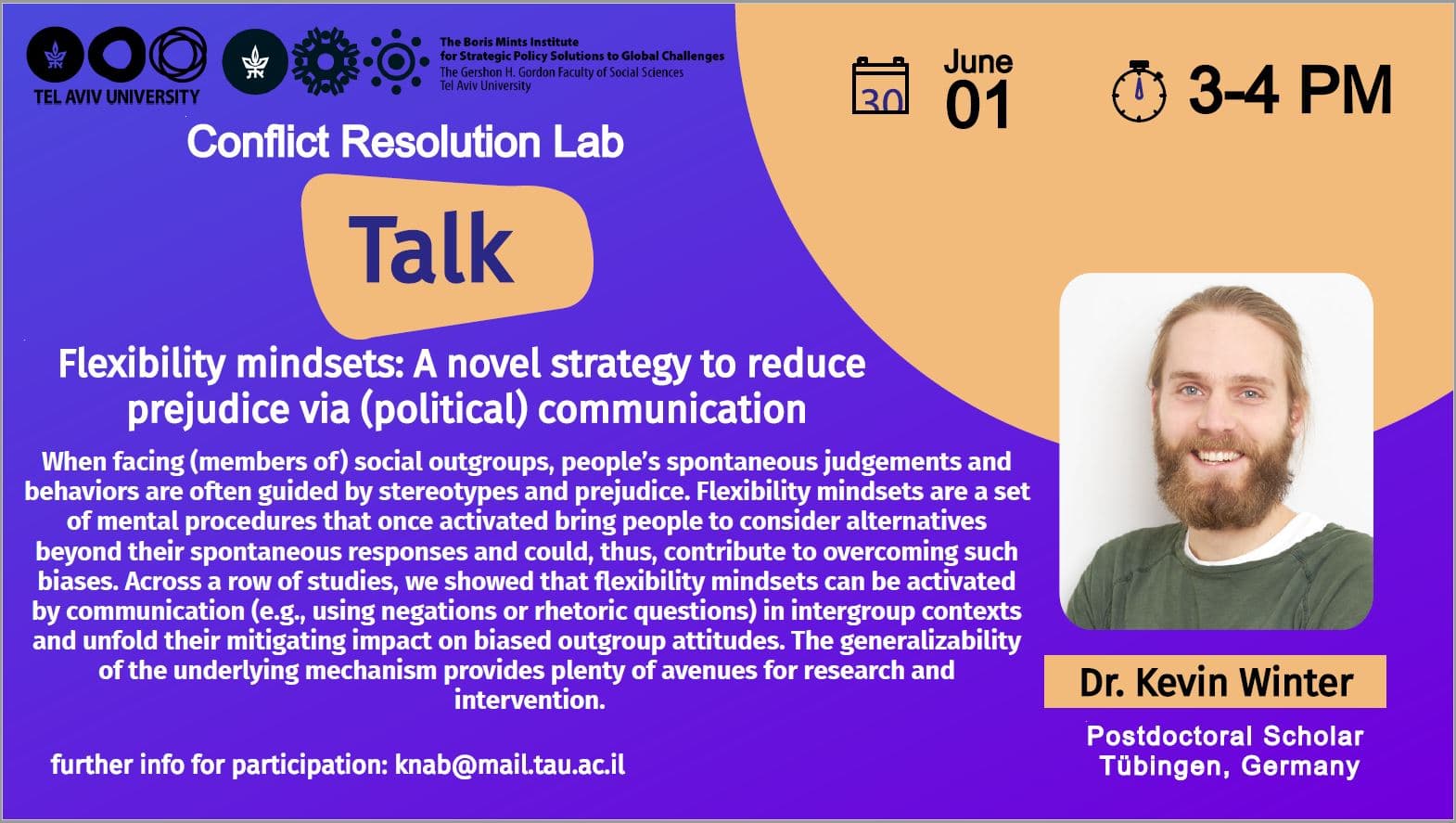 TEL AVIV UNIVERSITY

The Boris Mints Institute for Strategic Policy Solutions to Global Challenges
The Gershon H. Gordon Faculty of Social Sciences
Tel Aviv University

30

June 01

3-4 PM

Conflict Resolution Lab

Talk

Flexibility mindsets: A novel strategy to reduce prejudice via (political) communication

When facing (members of) social outgroups, people's spontaneous judgements and behaviors are often guided by stereotypes and prejudice. Flexibility mindsets are a set of mental procedures that once activated bring people to consider alternatives beyond their spontaneous responses and could, thus, contribute to overcoming such biases. Across a row of studies, we showed that flexibility mindsets can be activated by communication (e.g., using negations or rhetoric questions) in intergroup contexts and unfold their mitigating impact on biased outgroup attitudes. The generalizability of the underlying mechanism provides plenty of avenues for research and intervention.

further info for participation: knab@mail.tau.ac.il

Dr. Kevin Winter

Postdoctoral Scholar
Tübingen, Germany